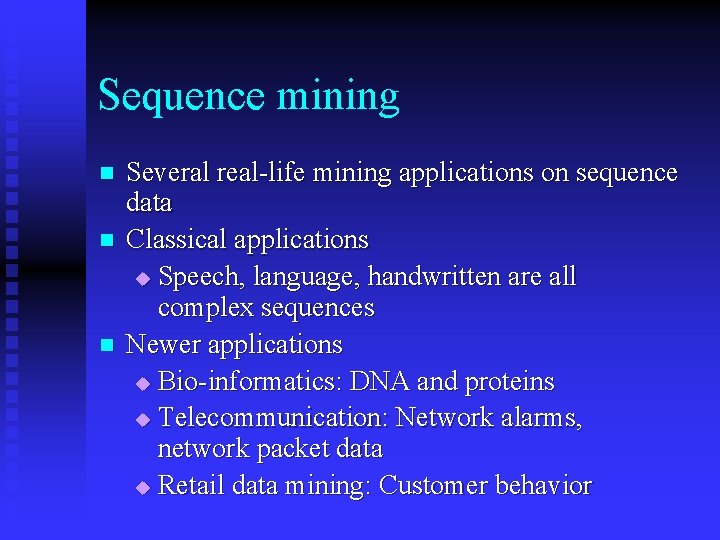 Sequence mining

- Several real-life mining applications on sequence data
- Classical applications
  - Speech, language, handwritten are all complex sequences
- Newer applications
  - Bio-informatics: DNA and proteins
  - Telecommunication: Network alarms, network packet data
  - Retail data mining: Customer behavior